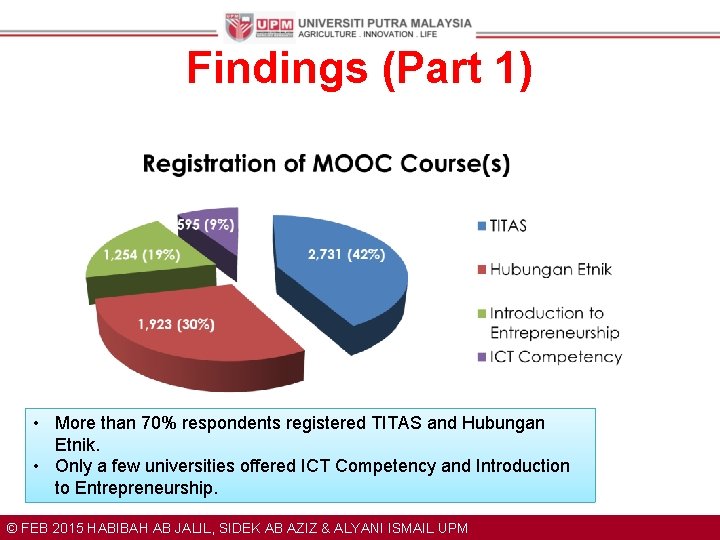 UPM UNIVERSITI PUTRA MALAYSIA
AGRICULTURE . INNOVATION . LIFE

Findings (Part 1)

Registration of MOOC Course(s)

595 (9%)
1,254 (19%)
2,731 (42%)
1,923 (30%)

TITAS
Hubungan Etnik
Introduction to Entrepreneurship
ICT Competency

• More than 70% respondents registered TITAS and Hubungan Etnik.
• Only a few universities offered ICT Competency and Introduction to Entrepreneurship.

© FEB 2015 HABIBAH AB JALIL, SIDEK AB AZIZ & ALYANI ISMAIL UPM